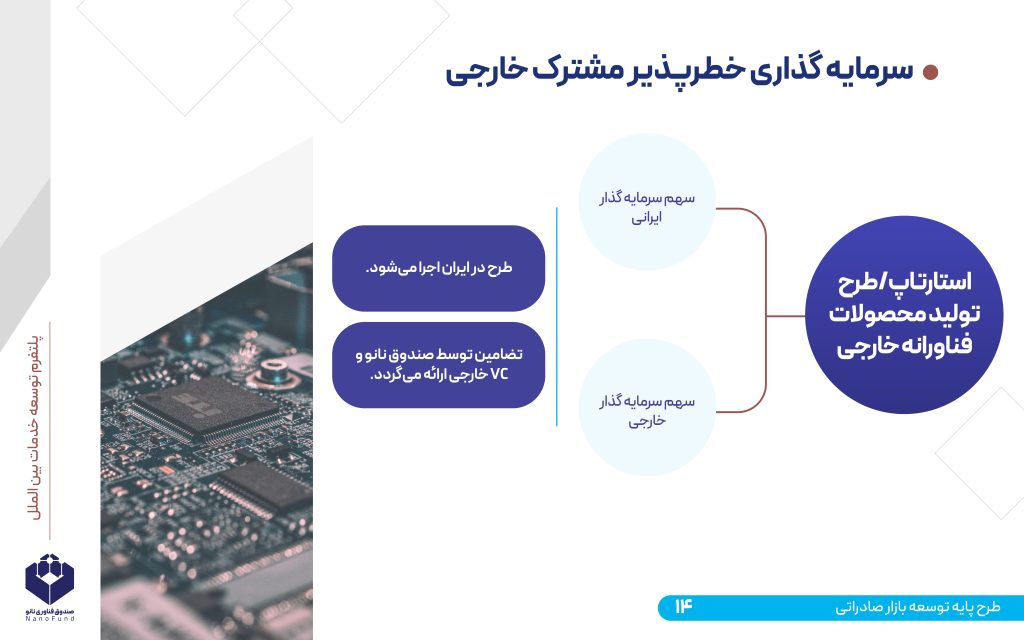 سرمایه گذاری خطرپذیر مشترک خارجی

استارتاپ/طرح تولید محصولات فناورانه خارجی

سهم سرمایه گذار ایرانی

سهم سرمایه گذار خارجی

طرح در ایران اجرا می‌شود.

تضامین توسط صندوق نانو و VC خارجی ارائه می‌گردد.

پلتفرم توسعه خدمات بین الملل

صندوق فناوری نانو
NanoFund

طرح پایه توسعه بازار صادراتی

۱۴